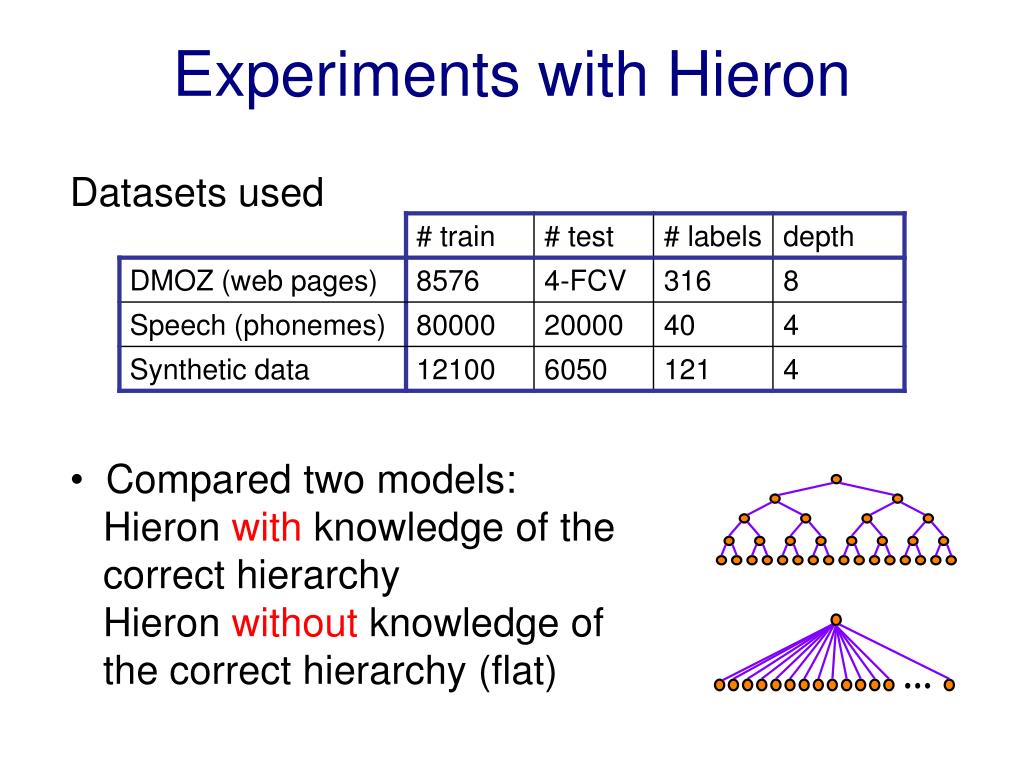 Experiments with Hieron

Datasets used

| | # train | # test | # labels | depth |
|---|---|---|---|---|
| DMOZ (web pages) | 8576 | 4-FCV | 316 | 8 |
| Speech (phonemes) | 80000 | 20000 | 40 | 4 |
| Synthetic data | 12100 | 6050 | 121 | 4 |

• Compared two models:
Hieron with knowledge of the correct hierarchy
Hieron without knowledge of the correct hierarchy (flat)

...